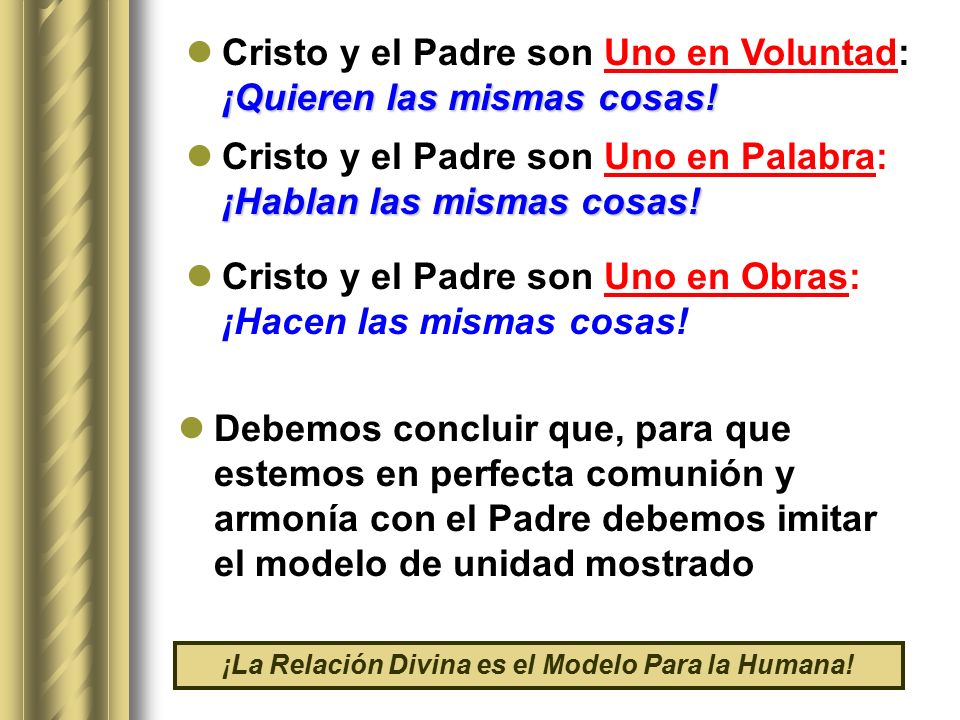 Cristo y el Padre son Uno en Voluntad: ¡Quieren las mismas cosas!

Cristo y el Padre son Uno en Palabra: ¡Hablan las mismas cosas!

Cristo y el Padre son Uno en Obras: ¡Hacen las mismas cosas!

Debemos concluir que, para que estemos en perfecta comunión y armonía con el Padre debemos imitar el modelo de unidad mostrado

¡La Relación Divina es el Modelo Para la Humana!